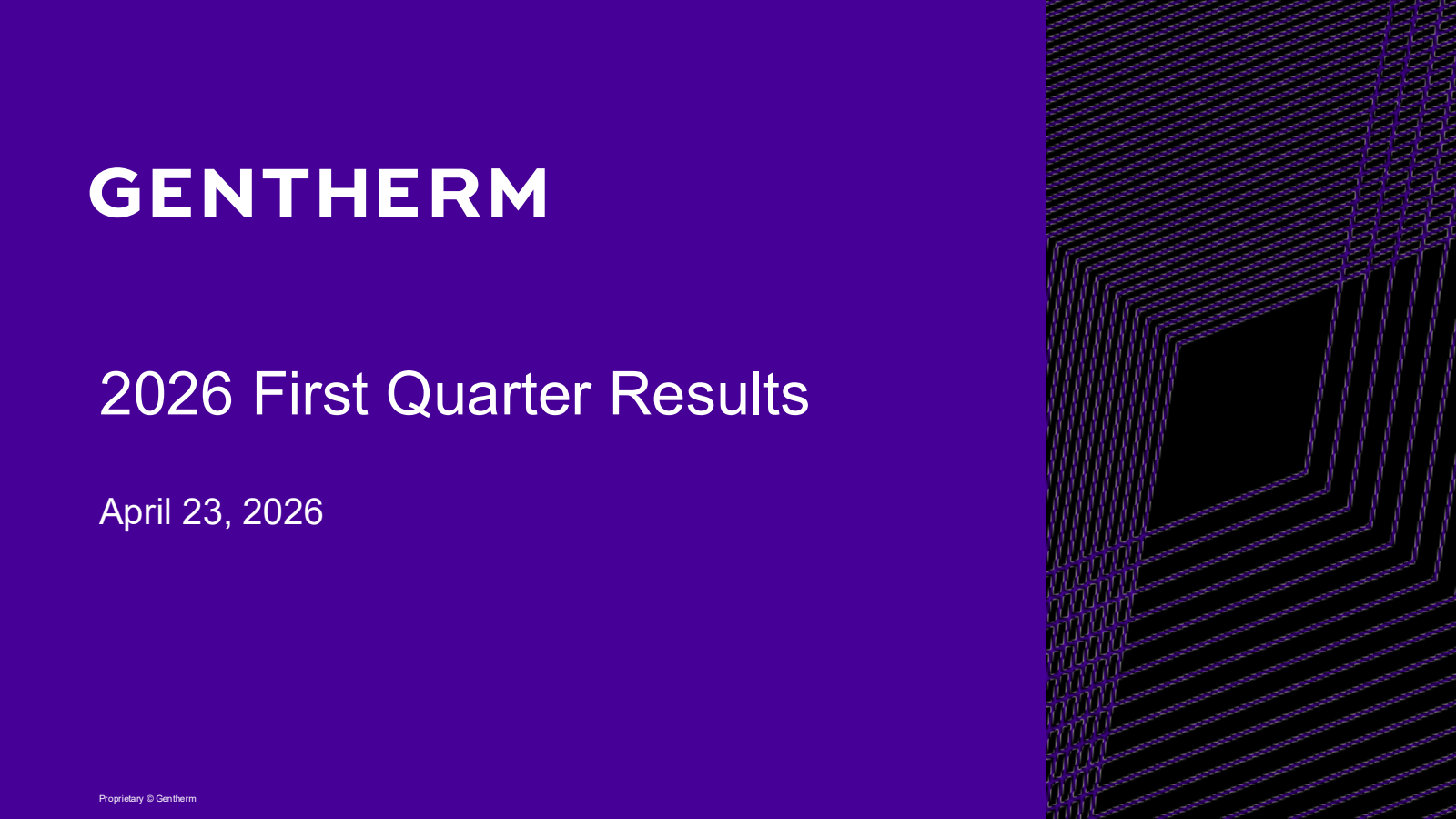 GENTHERM

2026 First Quarter Results

April 23, 2026

Proprietary © Gentherm